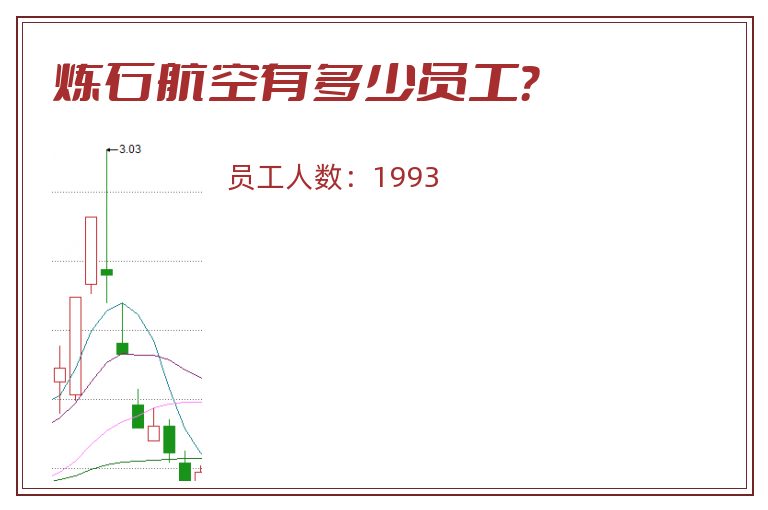 炼石航空有多少员工?

3.03

员工人数：1993